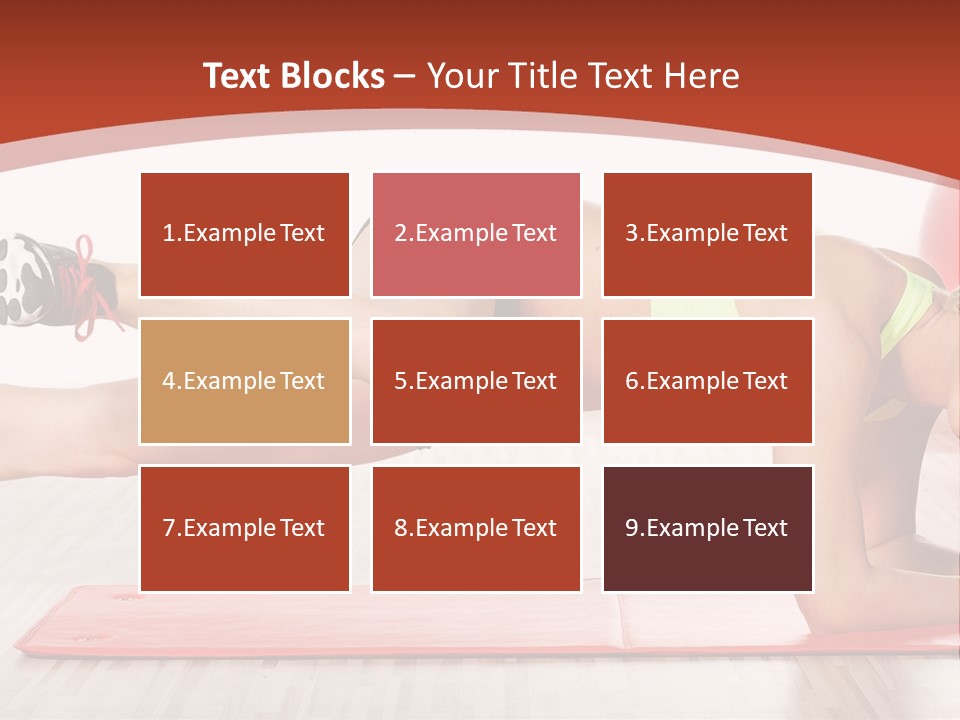 Text Blocks – Your Title Text Here

1.Example Text

2.Example Text

3.Example Text

4.Example Text

5.Example Text

6.Example Text

7.Example Text

8.Example Text

9.Example Text